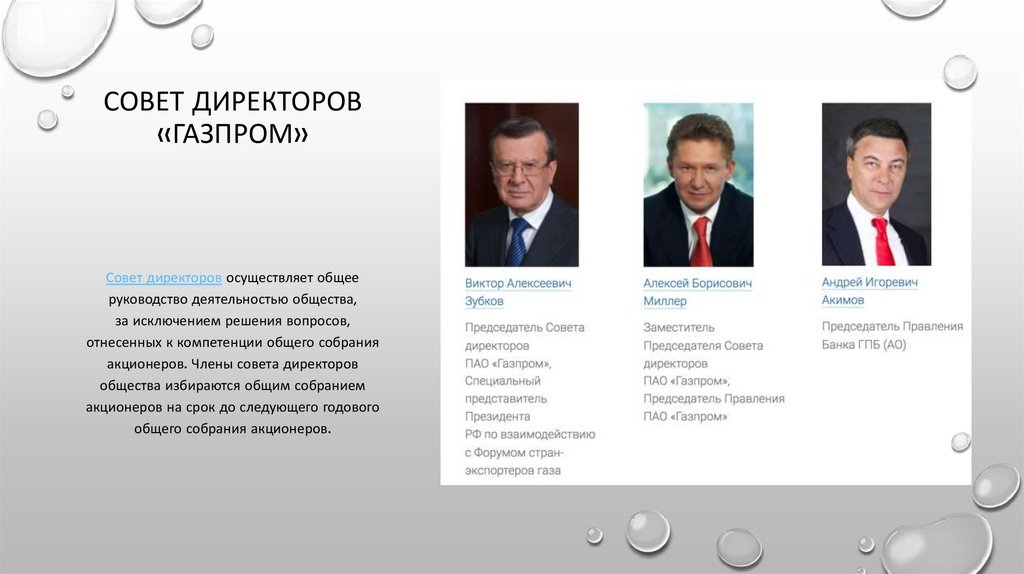 СОВЕТ ДИРЕКТОРОВ «ГАЗПРОМ»

Совет директоров осуществляет общее руководство деятельностью общества, за исключением решения вопросов, отнесенных к компетенции общего собрания акционеров. Члены совета директоров общества избираются общим собранием акционеров на срок до следующего годового общего собрания акционеров.

Виктор Алексеевич Зубков

Председатель Совета директоров ПАО «Газпром», Специальный представитель Президента РФ по взаимодействию с Форумом стран-экспортеров газа

Алексей Борисович Миллер

Заместитель Председателя Совета директоров ПАО «Газпром», Председатель Правления ПАО «Газпром»

Андрей Игоревич Акимов

Председатель Правления Банка ГПБ (АО)